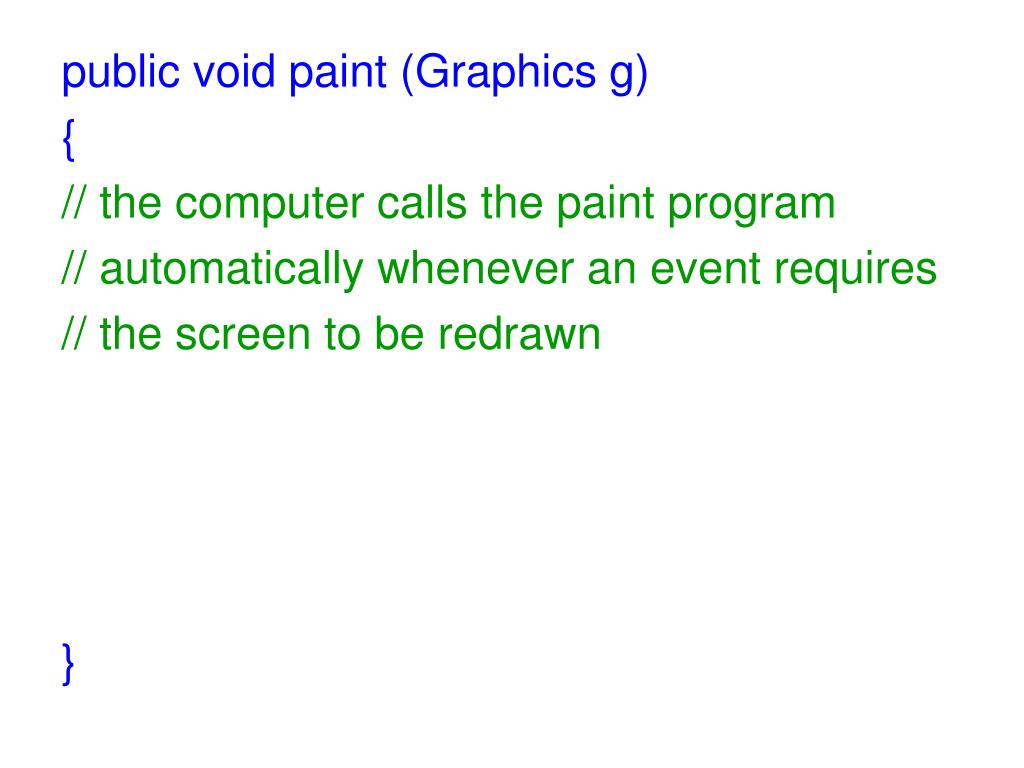 public void paint (Graphics g)
{
// the computer calls the paint program
// automatically whenever an event requires
// the screen to be redrawn

}